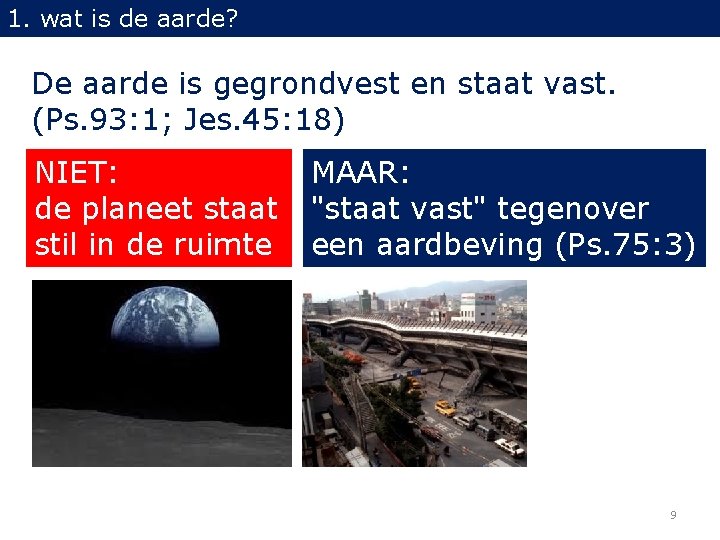 1. wat is de aarde?

De aarde is gegrondvest en staat vast. (Ps.93:1; Jes.45:18)

NIET:
de planeet staat stil in de ruimte

MAAR:
"staat vast" tegenover een aardbeving (Ps.75:3)

9